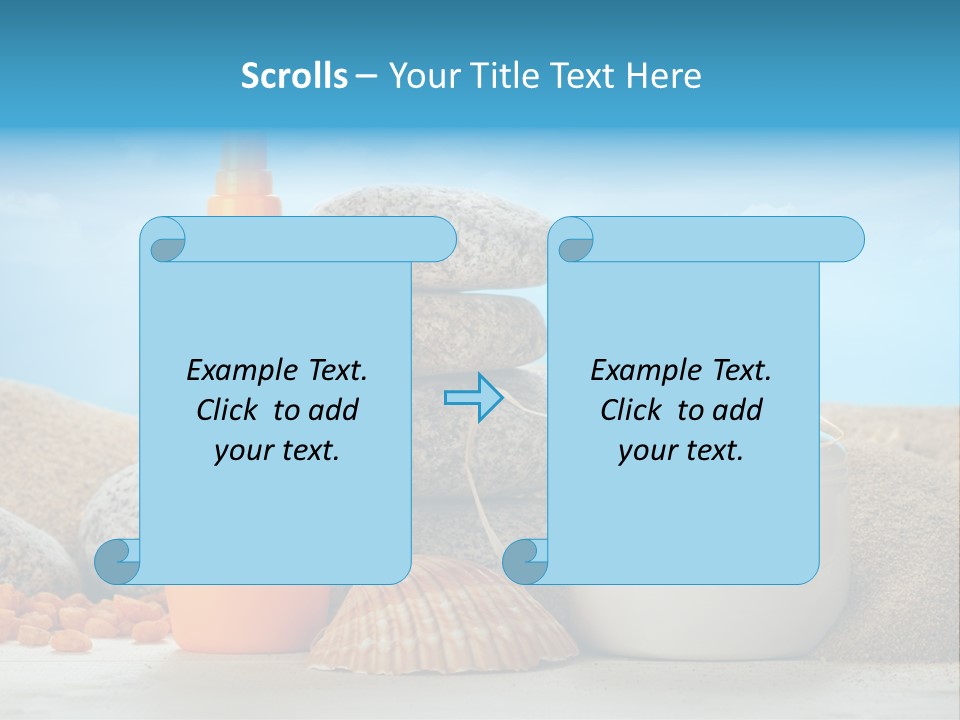 Scrolls – Your Title Text Here

Example Text. Click to add your text.

Example Text. Click to add your text.